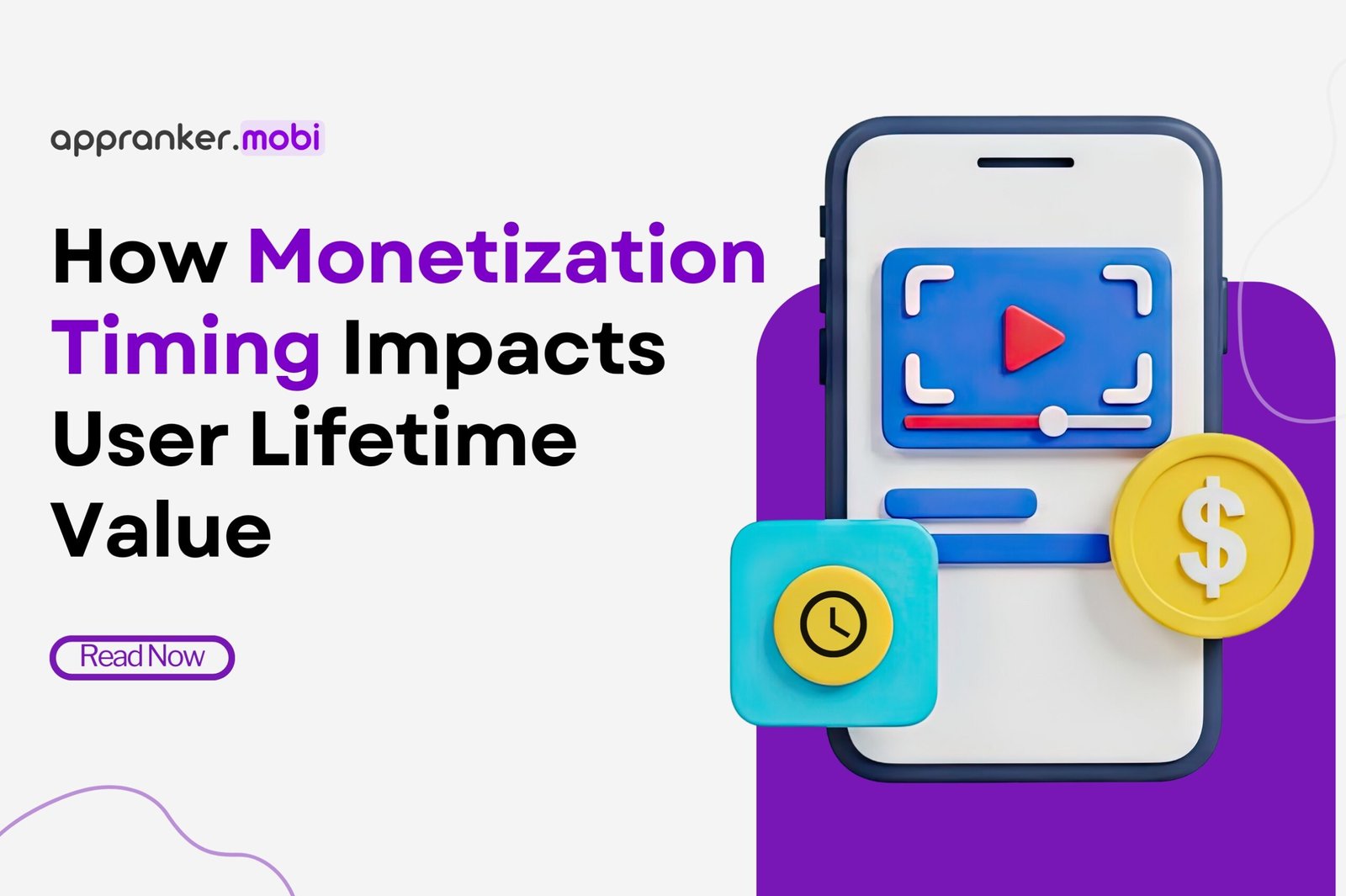 appranker.mobi

How Monetization Timing Impacts User Lifetime Value

Read Now

$